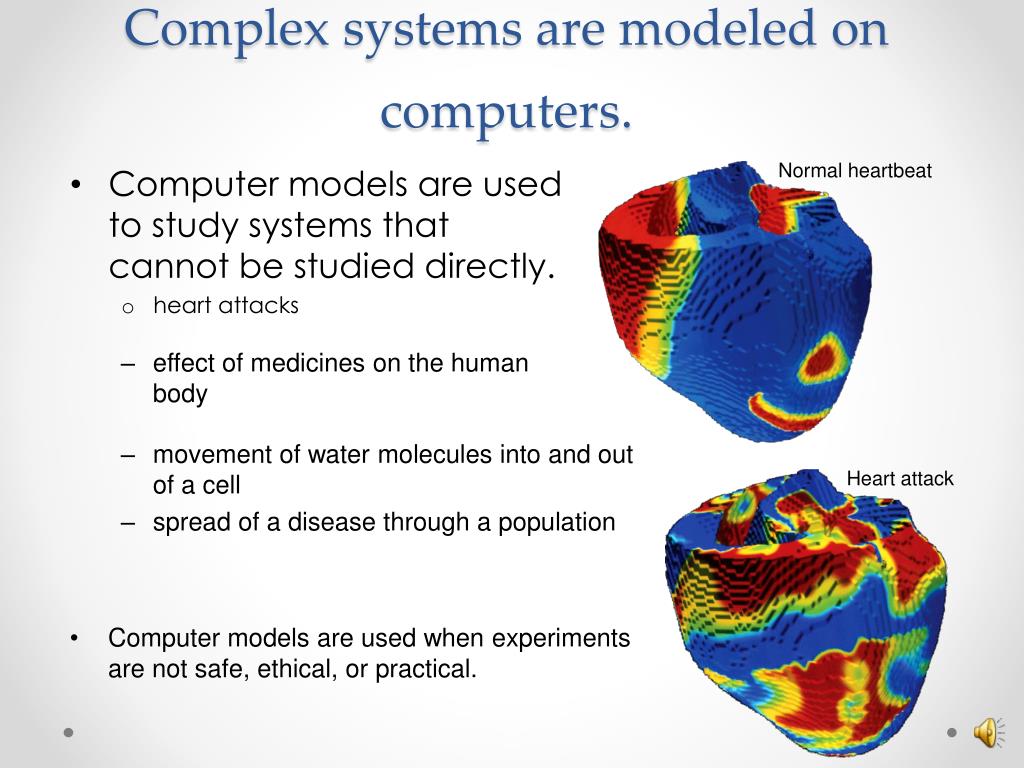 Complex systems are modeled on computers.

• Computer models are used to study systems that cannot be studied directly.
o heart attacks
– effect of medicines on the human body
– movement of water molecules into and out of a cell
– spread of a disease through a population

• Computer models are used when experiments are not safe, ethical, or practical.

Normal heartbeat

Heart attack